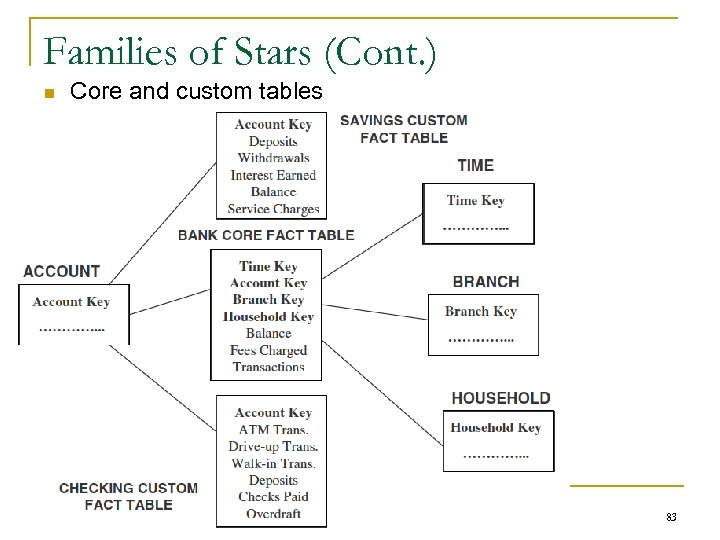 Families of Stars (Cont.)

Core and custom tables

Account Key
Deposits
Withdrawals
Interest Earned
Balance
Service Charges

SAVINGS CUSTOM FACT TABLE

TIME

Time Key
…………...

BANK CORE FACT TABLE

ACCOUNT

Account Key
…………...

Time Key
Account Key
Branch Key
Household Key
Balance
Fees Charged
Transactions

BRANCH

Branch Key
…………...

HOUSEHOLD

Household Key
…………...

Account Key
ATM Trans.
Drive-up Trans.
Walk-in Trans.
Deposits
Checks Paid
Overdraft

CHECKING CUSTOM FACT TABLE

83